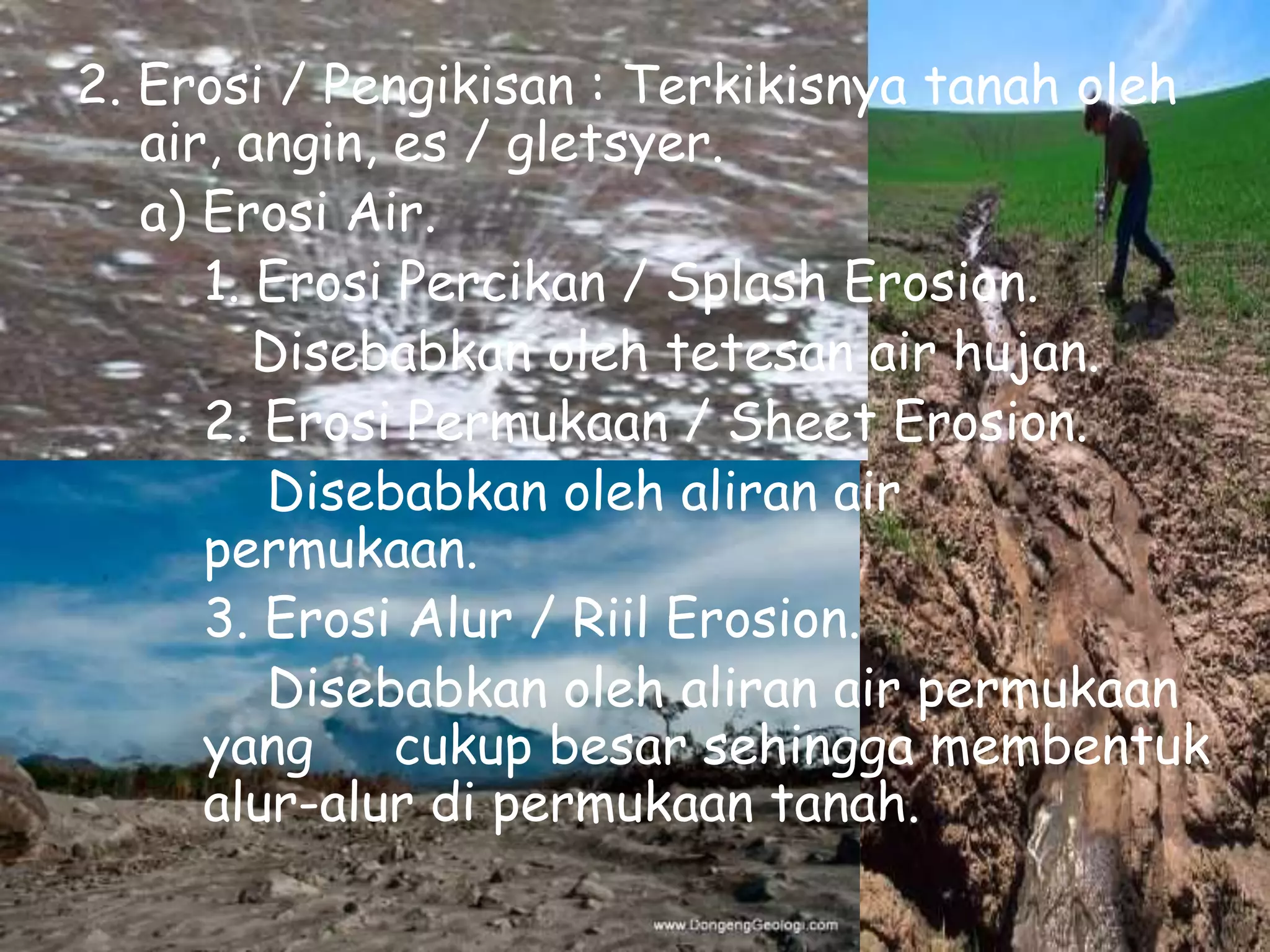 2. Erosi / Pengikisan : Terkikisnya tanah oleh air, angin, es / gletsyer.

a) Erosi Air.

1. Erosi Percikan / Splash Erosion.

Disebabkan oleh tetesan air hujan.

2. Erosi Permukaan / Sheet Erosion.

Disebabkan oleh aliran air permukaan.

3. Erosi Alur / Riil Erosion.

Disebabkan oleh aliran air permukaan yang cukup besar sehingga membentuk alur-alur di permukaan tanah.

www.DongengGeologi.com